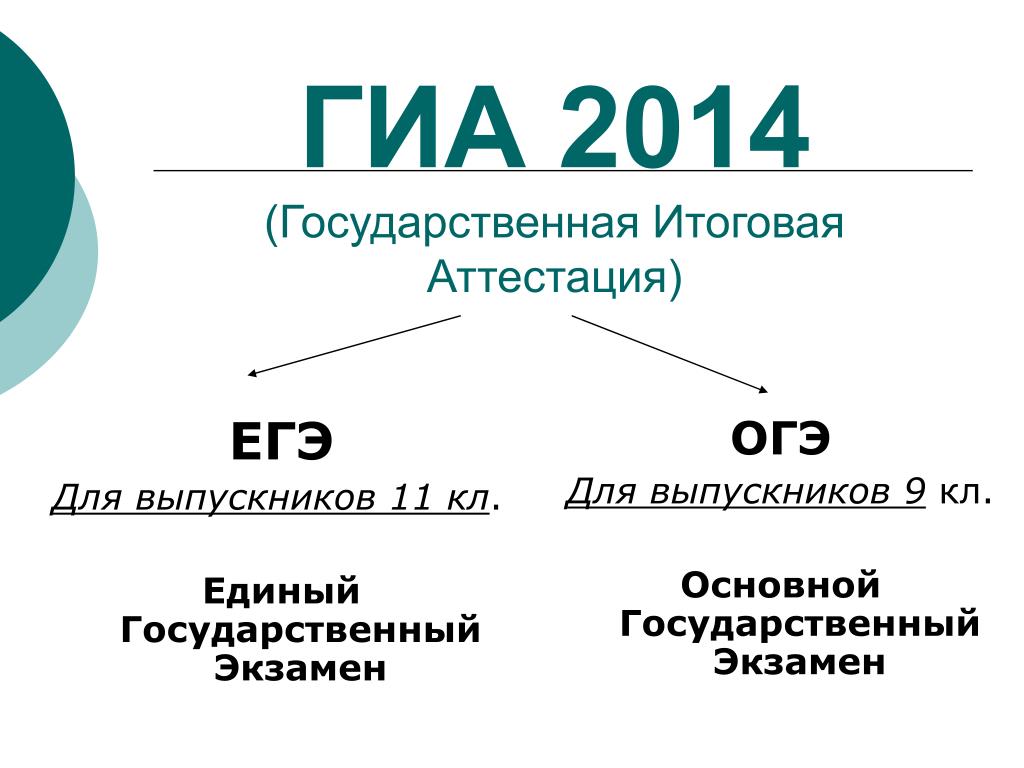 ГИА 2014

(Государственная Итоговая Аттестация)

ЕГЭ

Для выпускников 11 кл.

Единый Государственный Экзамен

ОГЭ

Для выпускников 9 кл.

Основной Государственный Экзамен